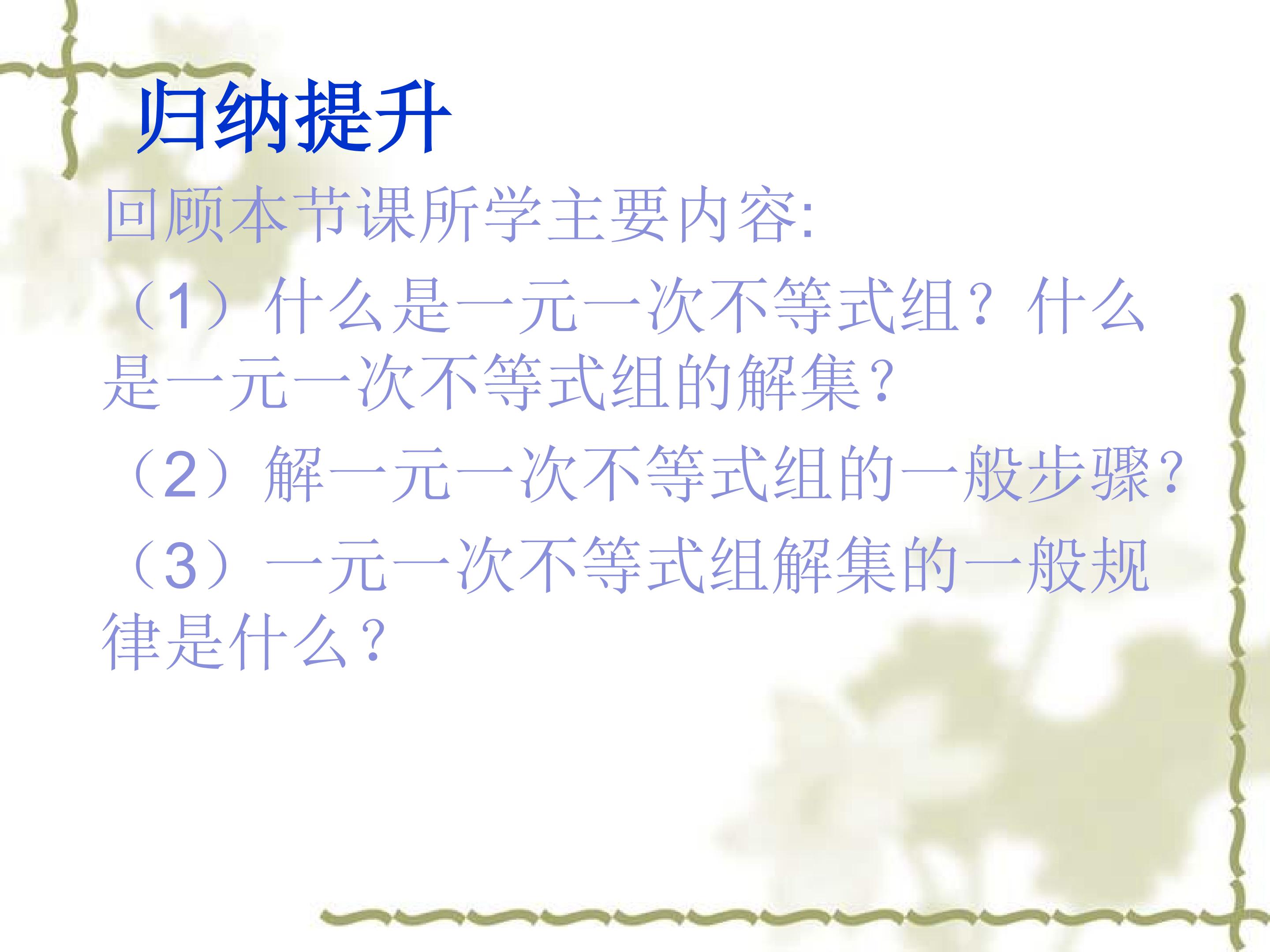 归纳提升

回顾本节课所学主要内容:

（1）什么是一元一次不等式组？什么是一元一次不等式组的解集？

（2）解一元一次不等式组的一般步骤？

（3）一元一次不等式组解集的一般规律是什么？